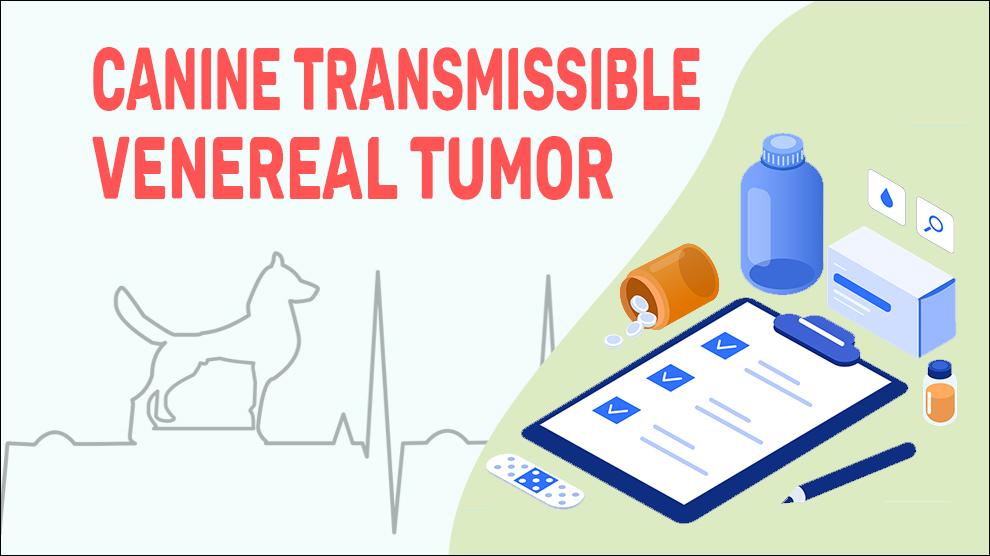 CANINE TRANSMISSIBLE VENEREAL TUMOR